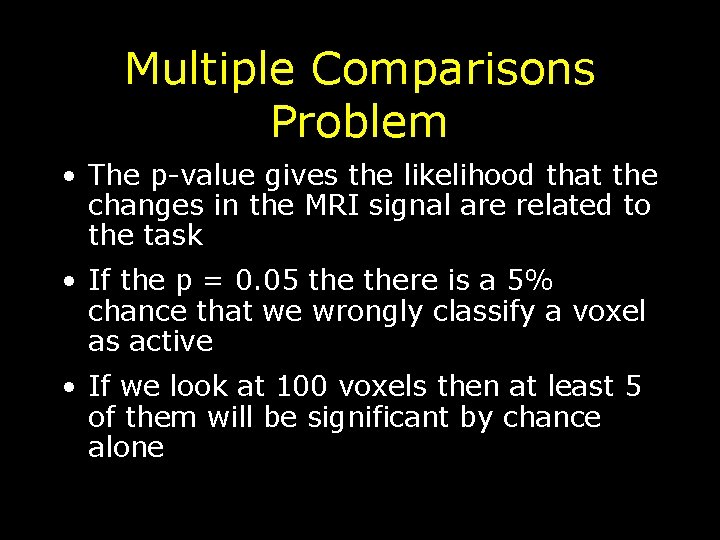 Multiple Comparisons Problem

• The p-value gives the likelihood that the changes in the MRI signal are related to the task

• If the p = 0.05 the there is a 5% chance that we wrongly classify a voxel as active

• If we look at 100 voxels then at least 5 of them will be significant by chance alone